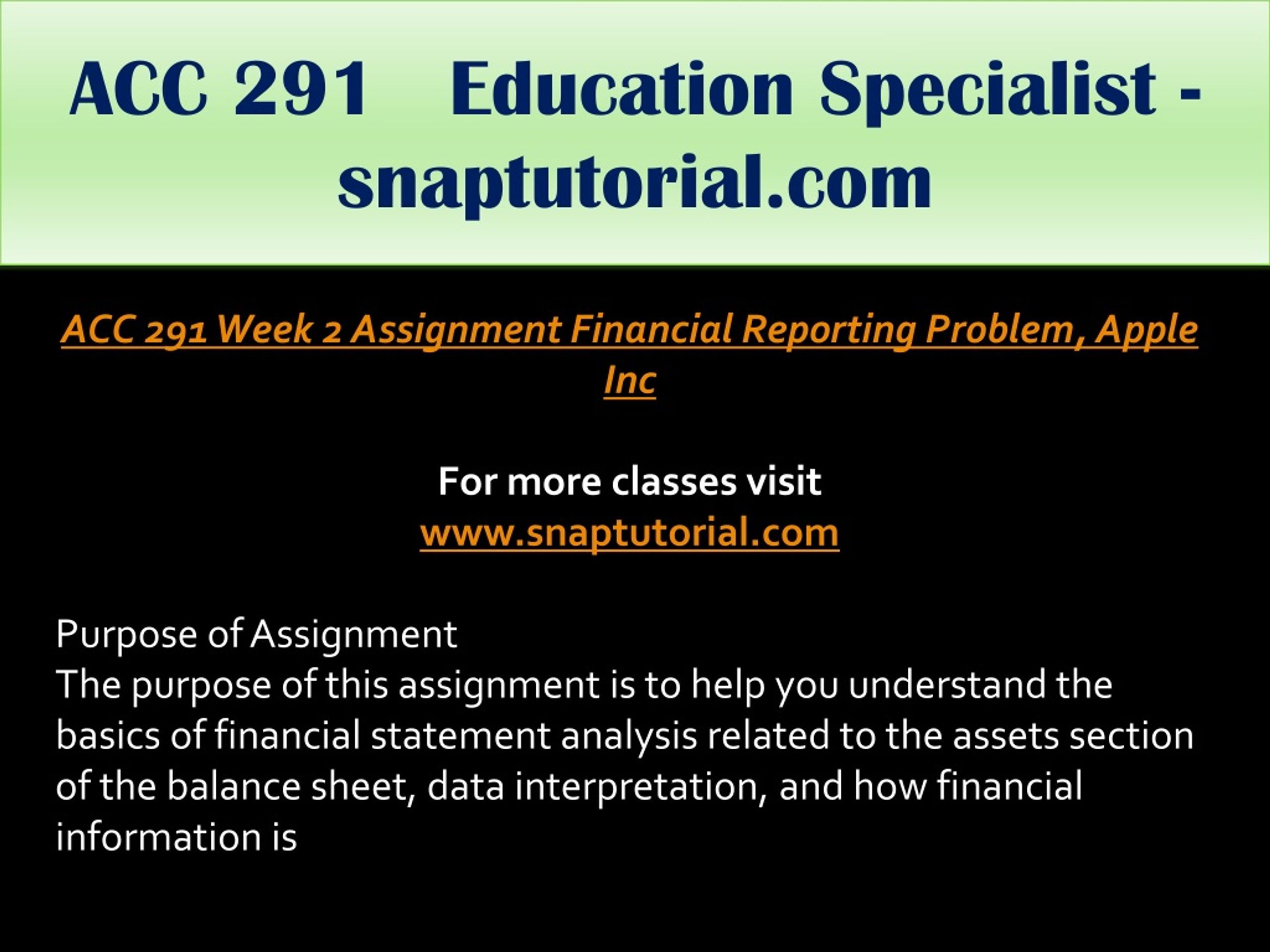 ACC 291 Education Specialist - snaptutorial.com

ACC 291 Week 2 Assignment Financial Reporting Problem, Apple Inc

For more classes visit
www.snaptutorial.com

Purpose of Assignment
The purpose of this assignment is to help you understand the basics of financial statement analysis related to the assets section of the balance sheet, data interpretation, and how financial information is